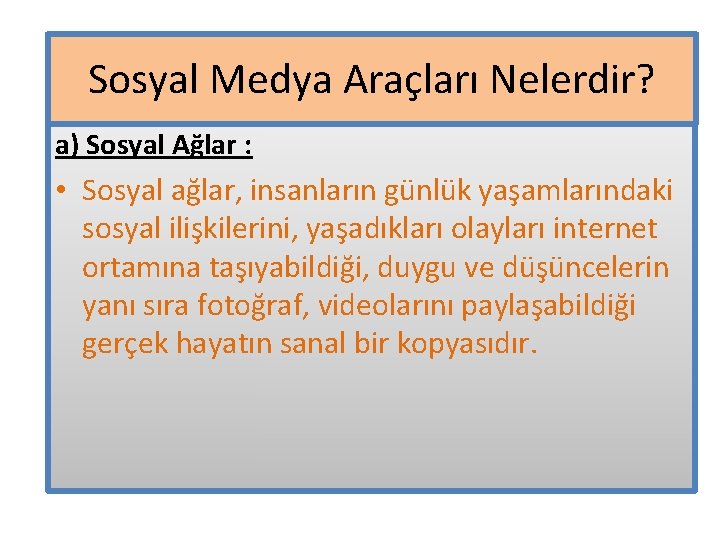 Sosyal Medya Araçları Nelerdir?

a) Sosyal Ağlar :

• Sosyal ağlar, insanların günlük yaşamlarındaki sosyal ilişkilerini, yaşadıkları olayları internet ortamına taşıyabildiği, duygu ve düşüncelerin yanı sıra fotoğraf, videolarını paylaşabildiği gerçek hayatın sanal bir kopyasıdır.